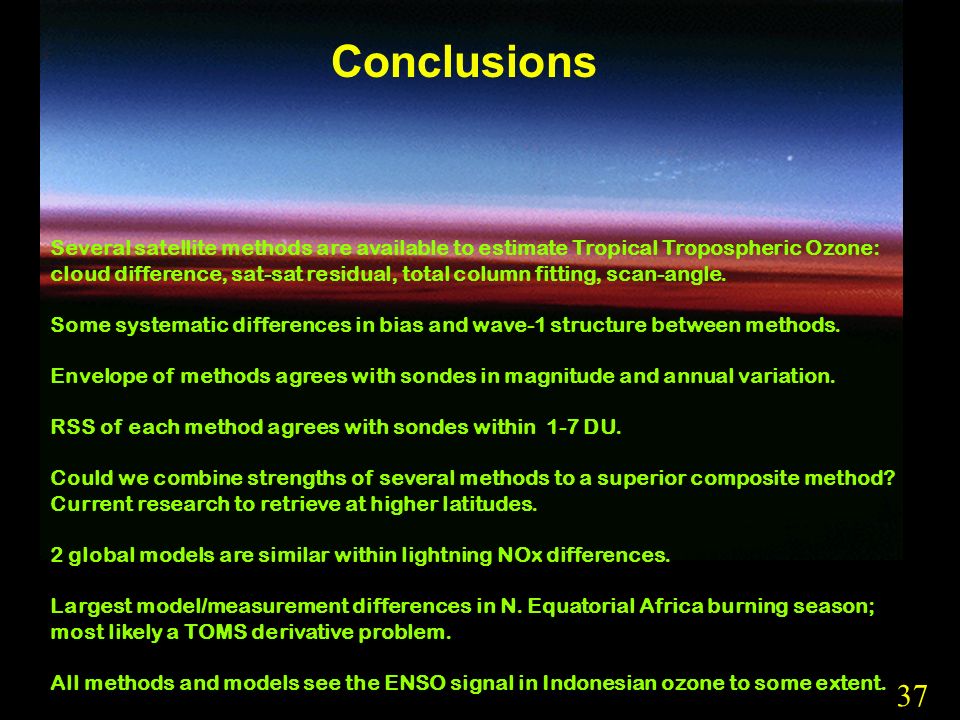 Conclusions

Several satellite methods are available to estimate Tropical Tropospheric Ozone: cloud difference, sat-sat residual, total column fitting, scan-angle.

Some systematic differences in bias and wave-1 structure between methods.

Envelope of methods agrees with sondes in magnitude and annual variation.

RSS of each method agrees with sondes within 1-7 DU.

Could we combine strengths of several methods to a superior composite method? Current research to retrieve at higher latitudes.

2 global models are similar within lightning NOx differences.

Largest model/measurement differences in N. Equatorial Africa burning season; most likely a TOMS derivative problem.

All methods and models see the ENSO signal in Indonesian ozone to some extent.

37